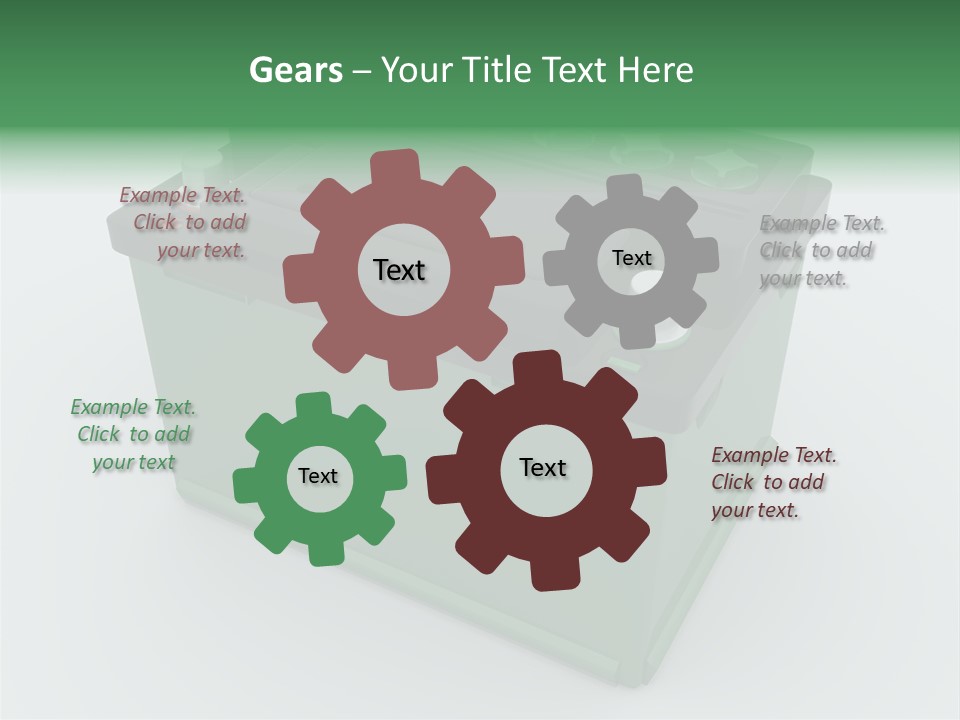 Gears – Your Title Text Here

Example Text. Click to add your text.

Text

Text

Example Text. Click to add your text.

Example Text. Click to add your text

Text

Text

Example Text. Click to add your text.